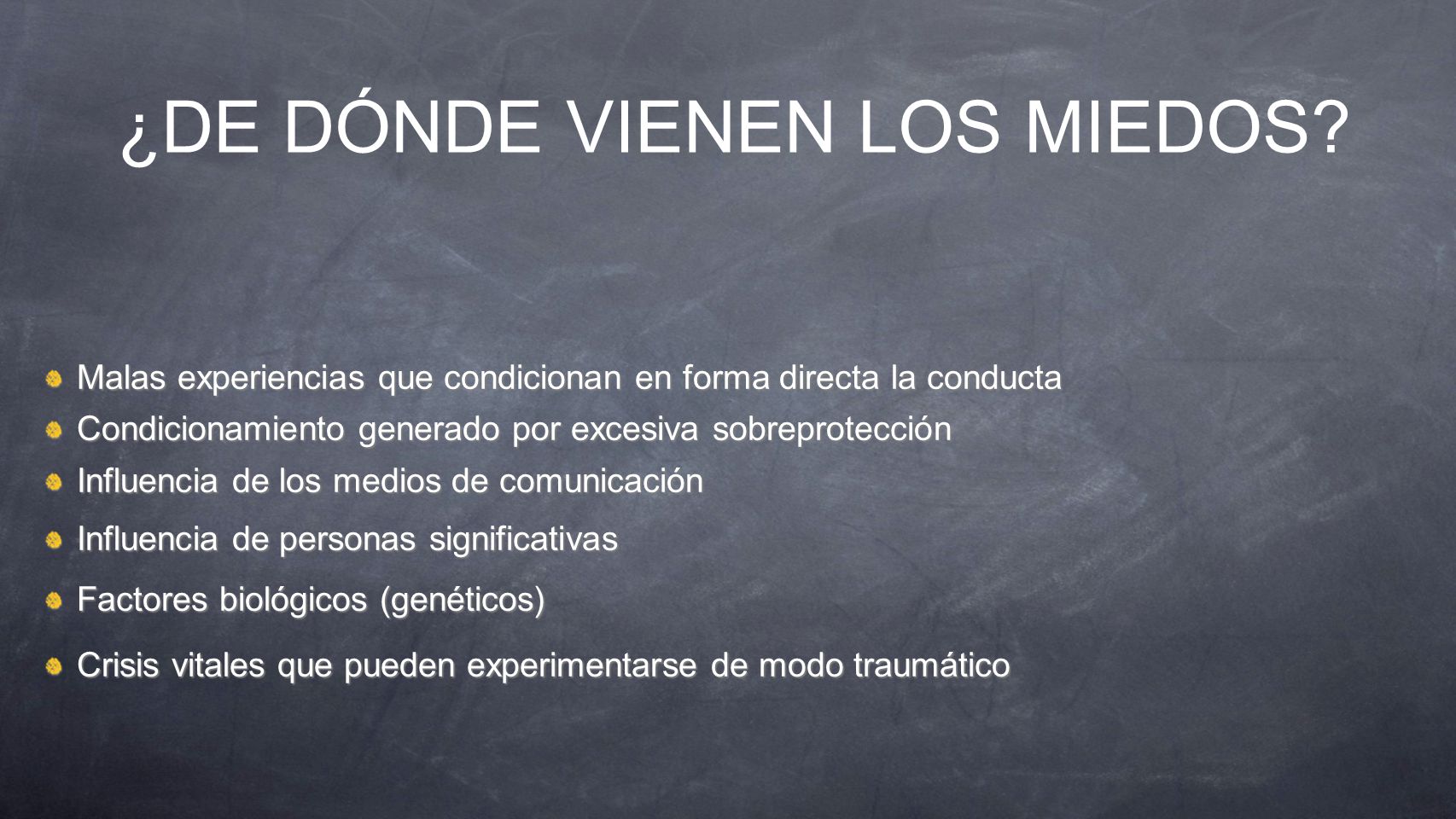 ¿DE DÓNDE VIENEN LOS MIEDOS?

Malas experiencias que condicionan en forma directa la conducta

Condicionamiento generado por excesiva sobreprotección

Influencia de los medios de comunicación

Influencia de personas significativas

Factores biológicos (genéticos)

Crisis vitales que pueden experimentarse de modo traumático